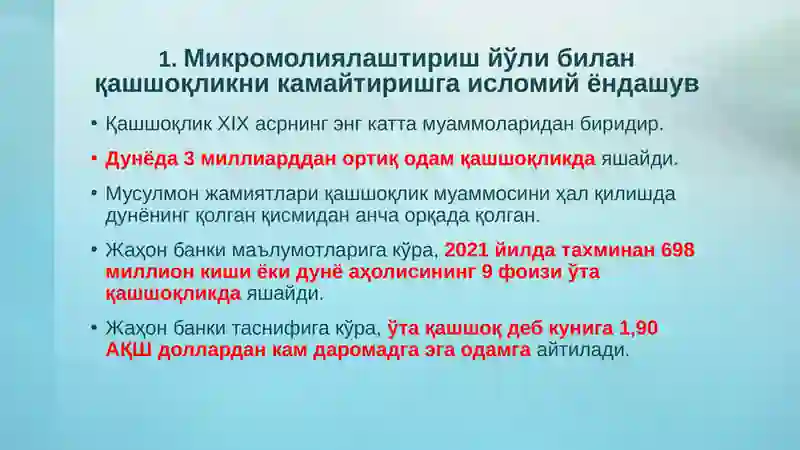 1. Микромолиялаштириш йўли билан қашшоқликни камайтиришга исломий ёндашув

• Қашшоқлик XIX асрнинг энг катта муаммоларидан биридир.

• Дунёда 3 миллиарддан ортиқ одам қашшоқликда яшайди.

• Мусулмон жамиятлари қашшоқлик муаммосини ҳал қилишда дунёнинг қолган қисмидан анча орқада қолган.

• Жаҳон банки маълумотларига кўра, 2021 йилда тахминан 698 миллион киши ёки дунё аҳолисининг 9 фоизи ўта қашшоқликда яшайди.

• Жаҳон банки таснифига кўра, ўта қашшоқ деб кунига 1,90 АҚШ доллардан кам даромадга эга одамга айтилади.